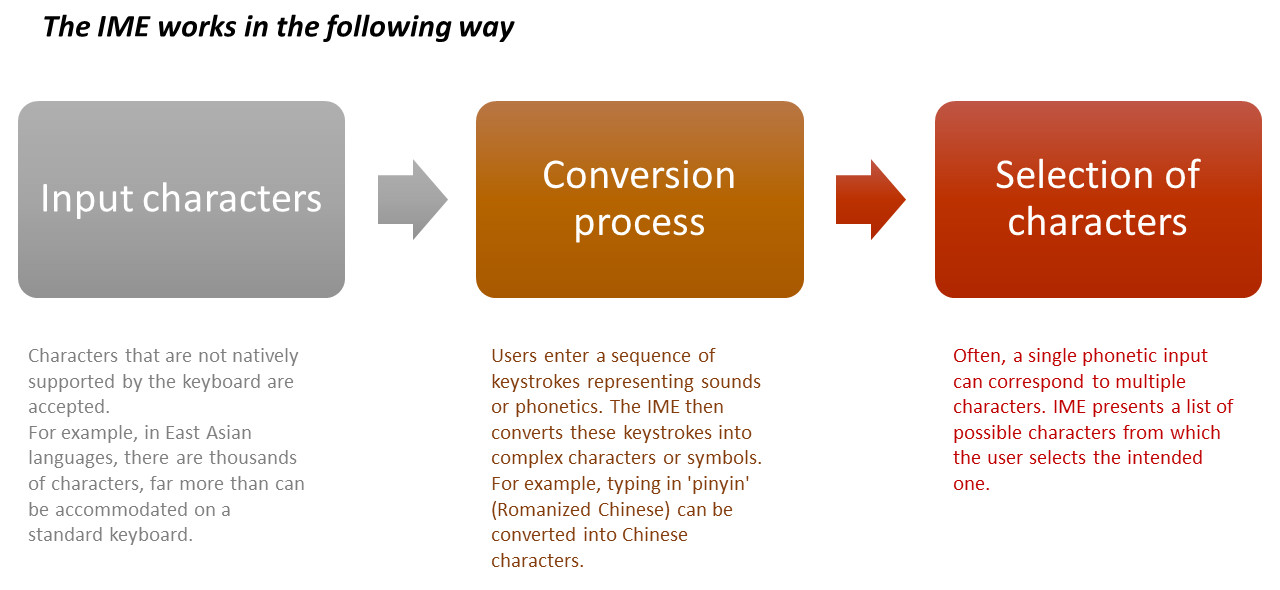 The IME works in the following way

Input characters

Conversion process

Selection of characters

Characters that are not natively supported by the keyboard are accepted.
For example, in East Asian languages, there are thousands of characters, far more than can be accommodated on a standard keyboard.

Users enter a sequence of keystrokes representing sounds or phonetics. The IME then converts these keystrokes into complex characters or symbols. For example, typing in 'pinyin' (Romanized Chinese) can be converted into Chinese characters.

Often, a single phonetic input can correspond to multiple characters. IME presents a list of possible characters from which the user selects the intended one.